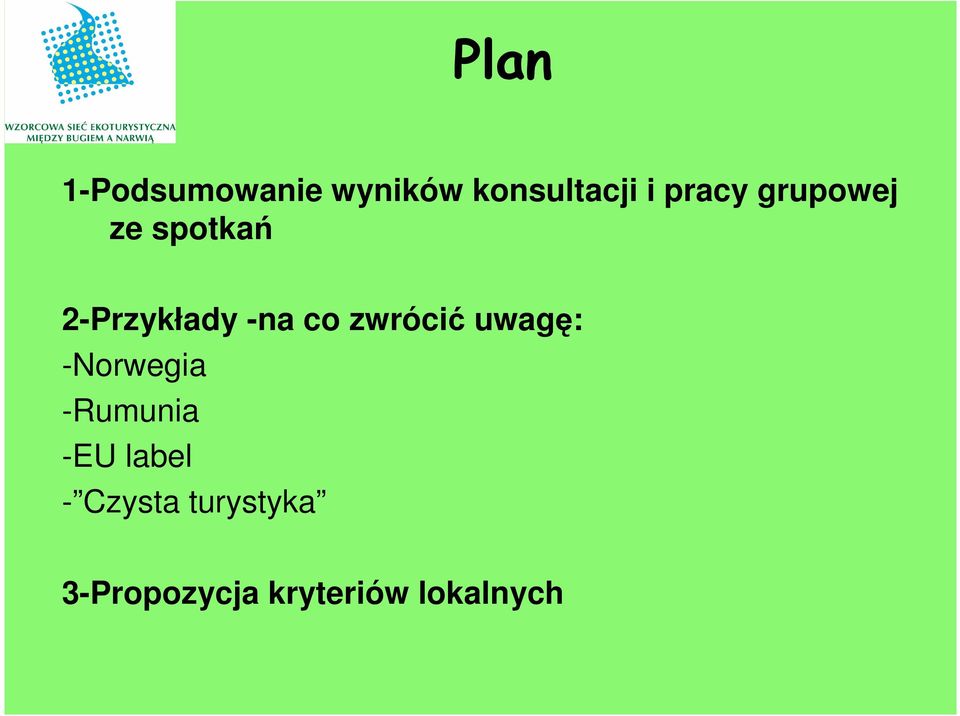 WZORCOWA SIEĆ EKOTURYSTYCZNA MIĘDZY BUGIEM A NARWIĄ

Plan

1-Podsumowanie wyników konsultacji i pracy grupowej ze spotkań

2-Przykłady -na co zwrócić uwagę:
-Norwegia
-Rumunia
-EU label
-”Czysta turystyka”

3-Propozycja kryteriów lokalnych